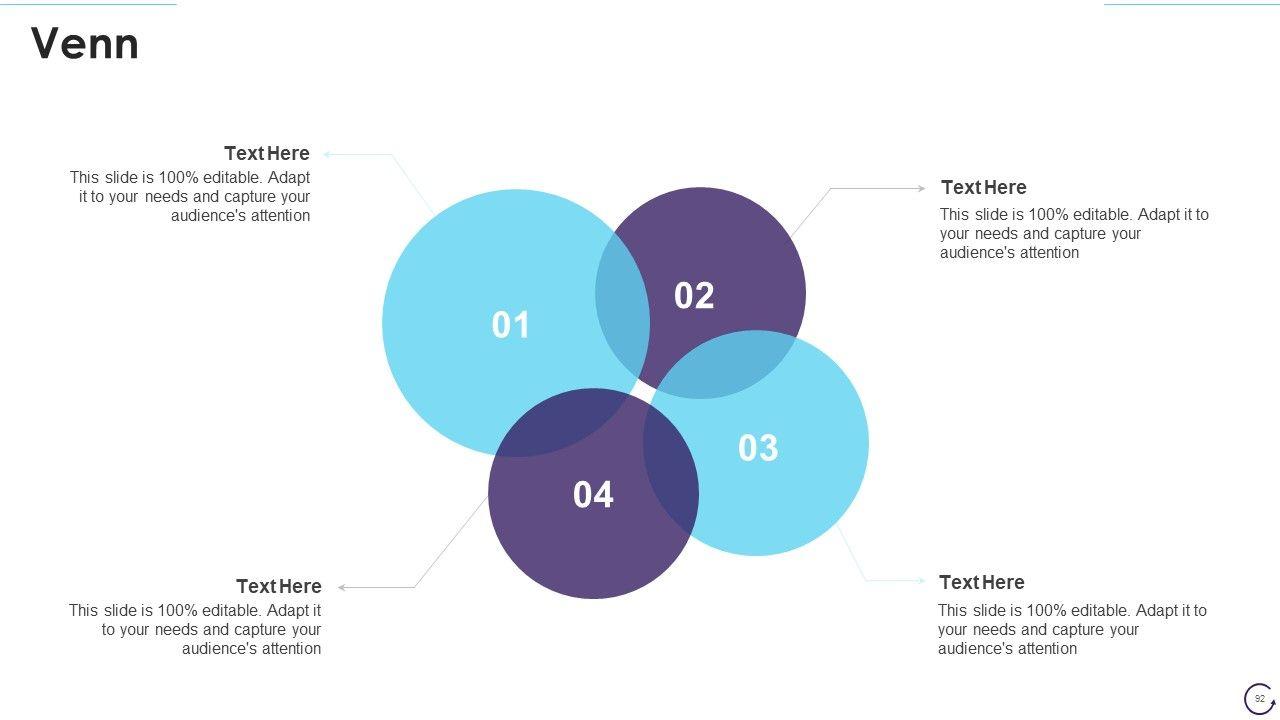 Venn

Text Here
This slide is 100% editable. Adapt it to your needs and capture your audience's attention

Text Here
This slide is 100% editable. Adapt it to your needs and capture your audience's attention

01

02

03

04

Text Here
This slide is 100% editable. Adapt it to your needs and capture your audience's attention

Text Here
This slide is 100% editable. Adapt it to your needs and capture your audience's attention

92